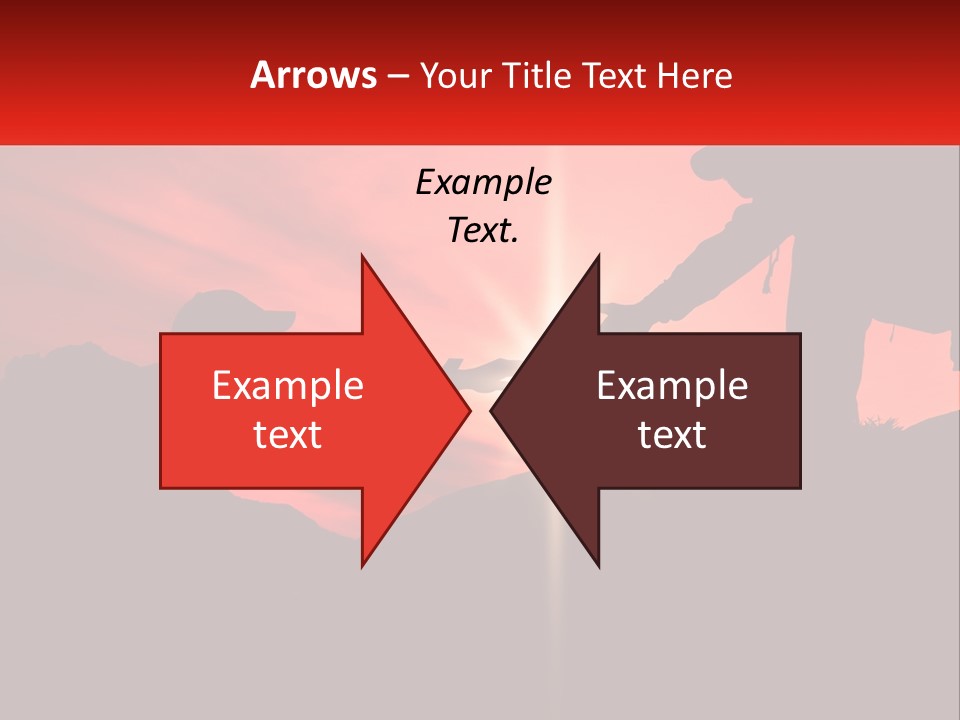 Arrows – Your Title Text Here

Example Text.

Example text

Example text